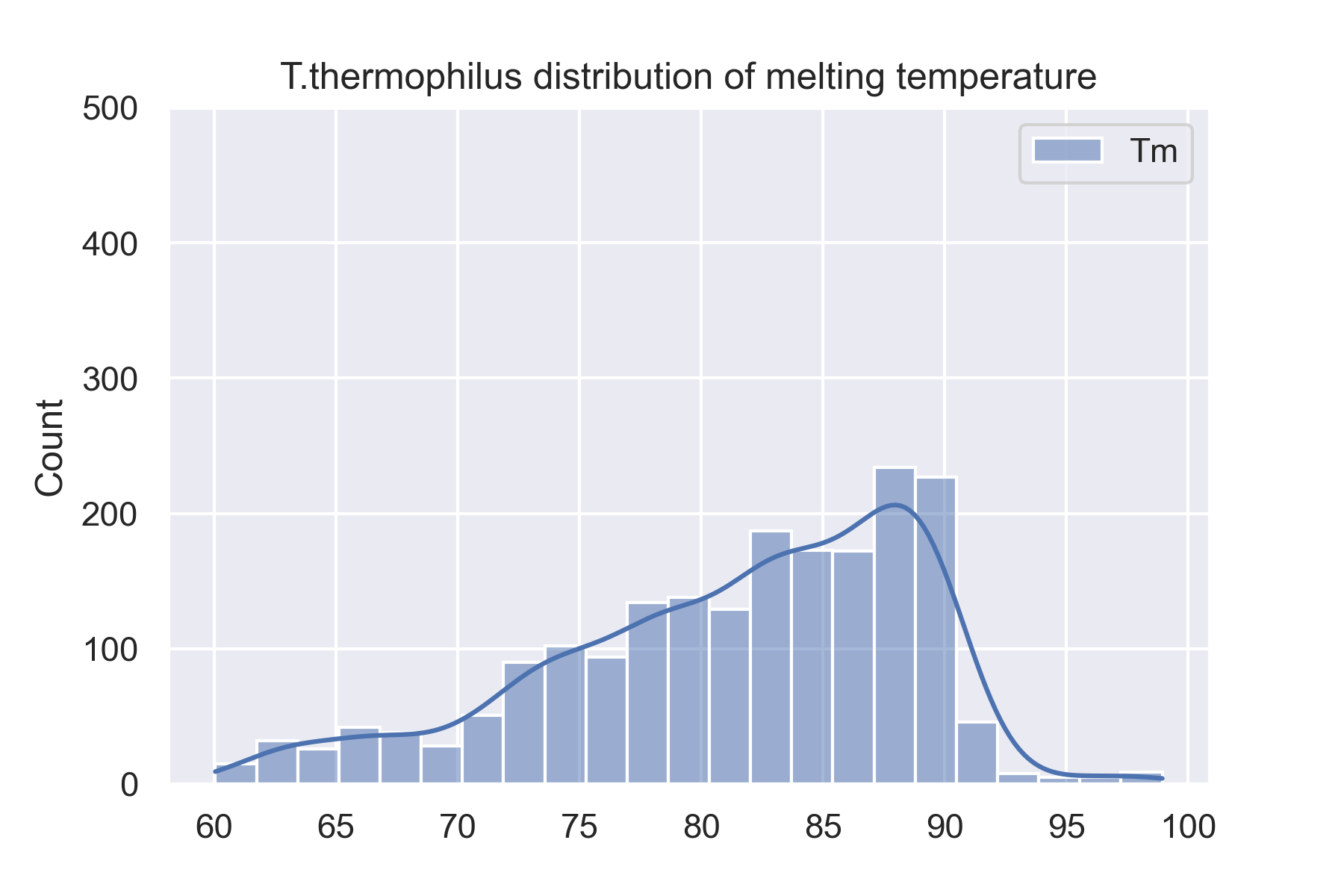 T.thermophilus distribution of melting temperature

Tm

Count

500
400
300
200
100
0

60 65 70 75 80 85 90 95 100